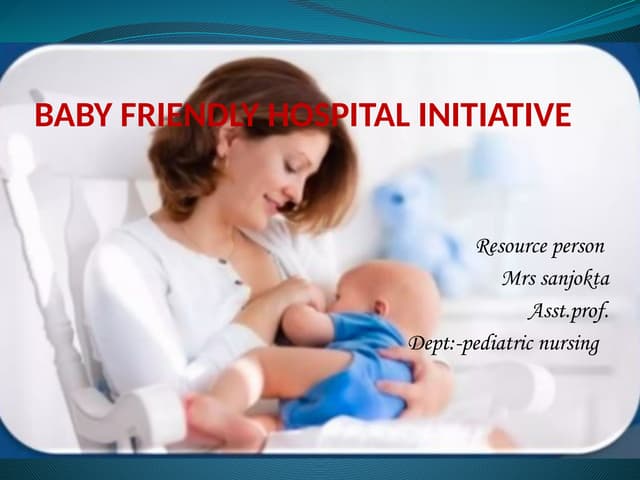 BABY FRIENDLY HOSPITAL INITIATIVE

Resource person
Mrs sanjokta
Asst.prof.
Dept:-pediatric nursing